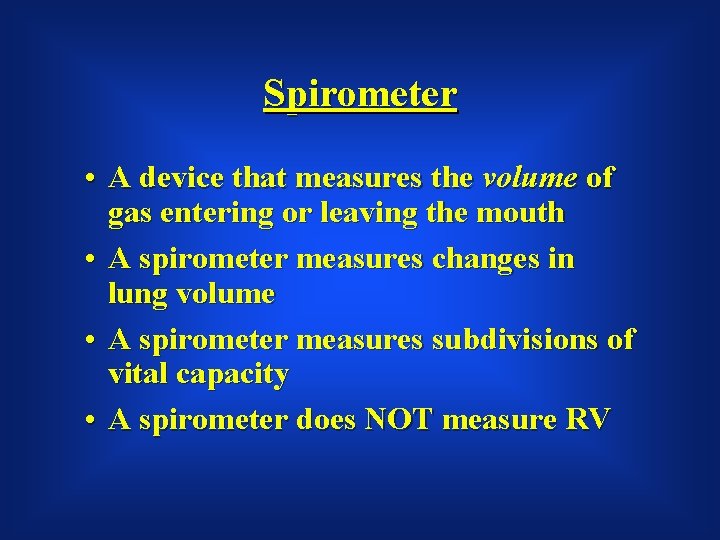 Spirometer

• A device that measures the volume of gas entering or leaving the mouth

• A spirometer measures changes in lung volume

• A spirometer measures subdivisions of vital capacity

• A spirometer does NOT measure RV